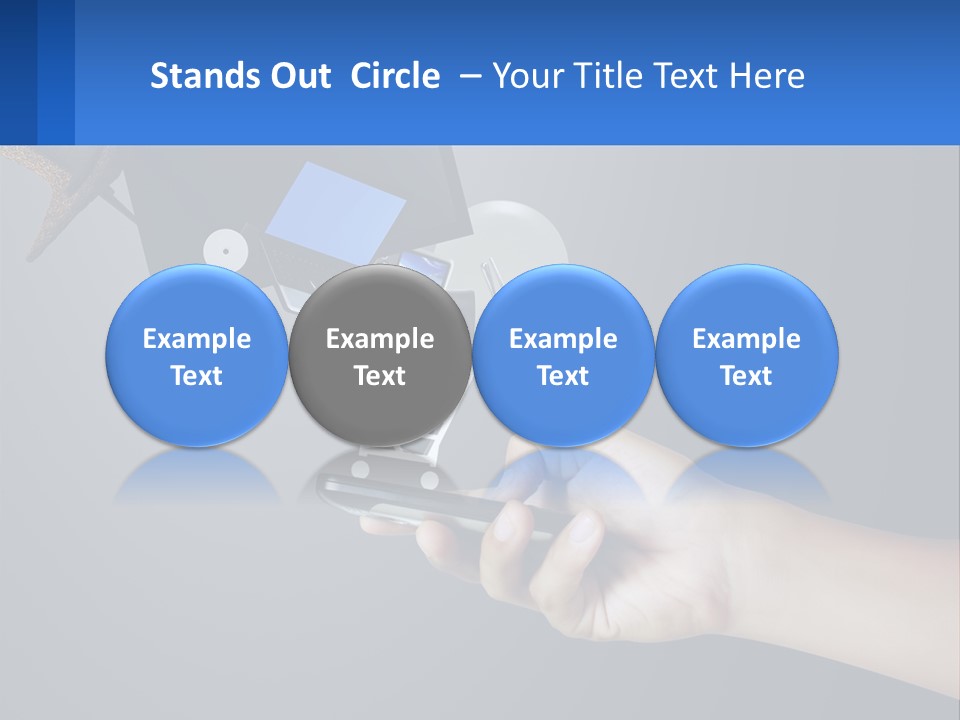 Stands Out Circle – Your Title Text Here

Example Text

Example Text

Example Text

Example Text